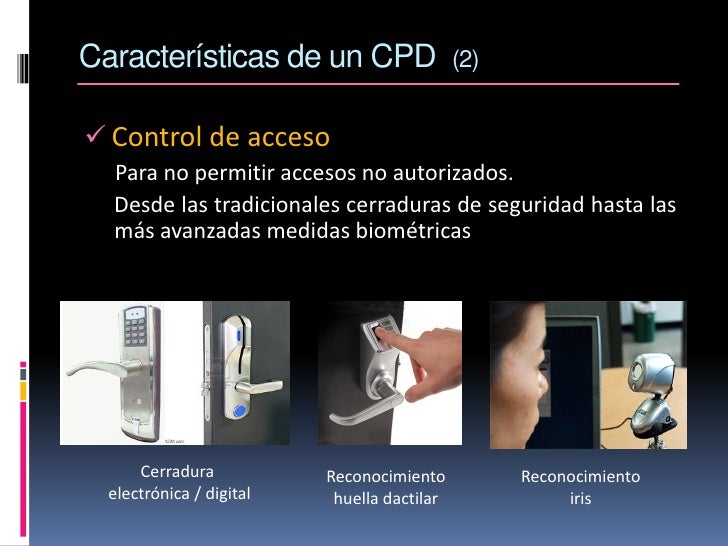 Características de un CPD (2)

✓ Control de acceso

Para no permitir accesos no autorizados.

Desde las tradicionales cerraduras de seguridad hasta las más avanzadas medidas biométricas

Cerradura electrónica / digital

Reconocimiento huella dactilar

Reconocimiento iris